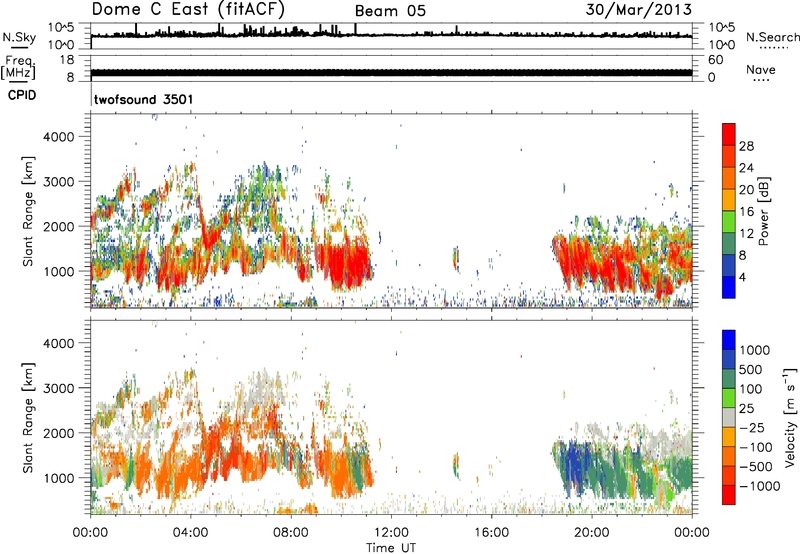 Dome C East (fitACF)
Beam 05
30/Mar/2013

N.Sky
10^5
10^0
10^5
10^0
N.Search

Freq. [MHz]
18
8
60
0
Nave

CPID
twofsound 3501

Slant Range [km]
4000
3000
2000
1000

Power [dB]
28
24
20
16
12
8
4

Slant Range [km]
4000
3000
2000
1000

Velocity [m s$^{-1}$]
1000
500
100
25
-25
-100
-500
-1000

00:00
04:00
08:00
12:00
16:00
20:00
00:00
Time UT